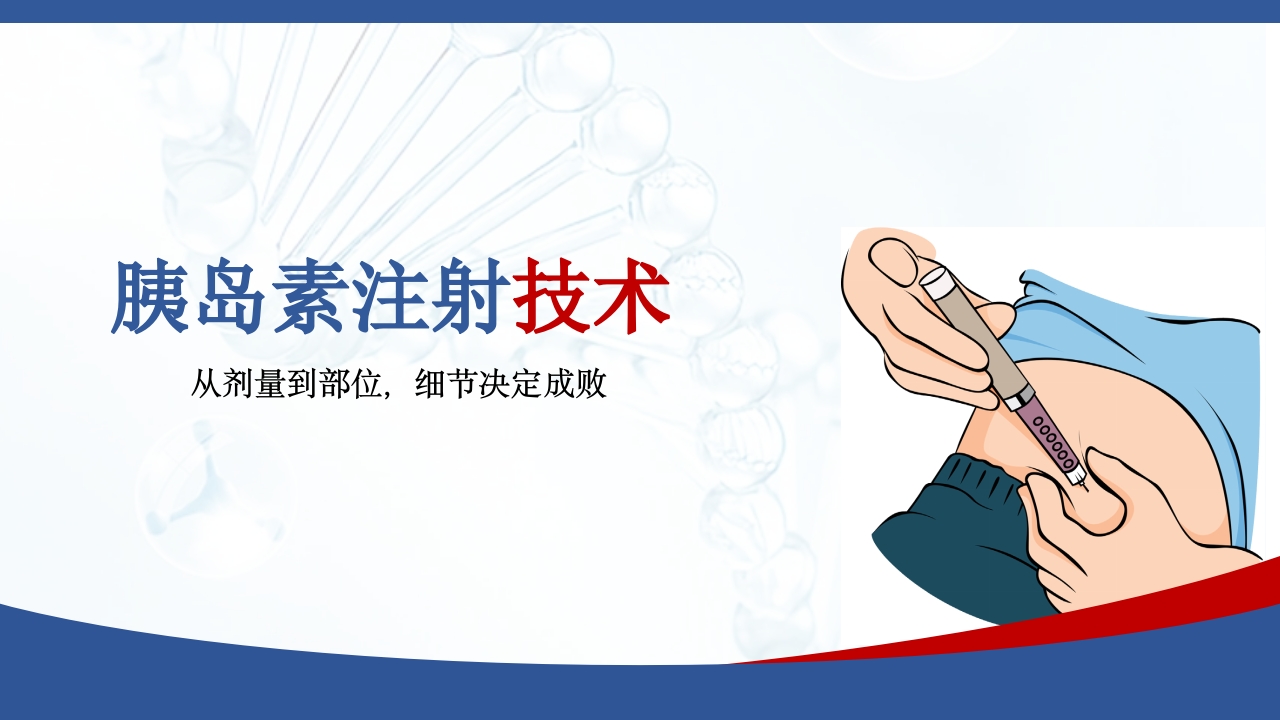 胰岛素注射技术

从剂量到部位，细节决定成败